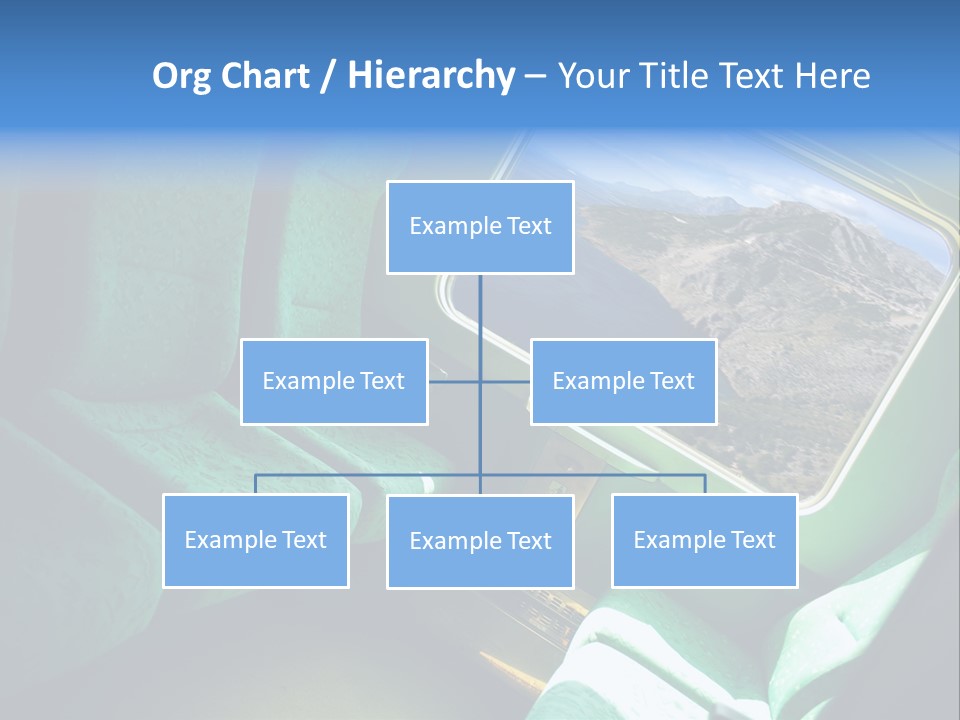 Org Chart / Hierarchy – Your Title Text Here

Example Text

Example Text

Example Text

Example Text

Example Text

Example Text